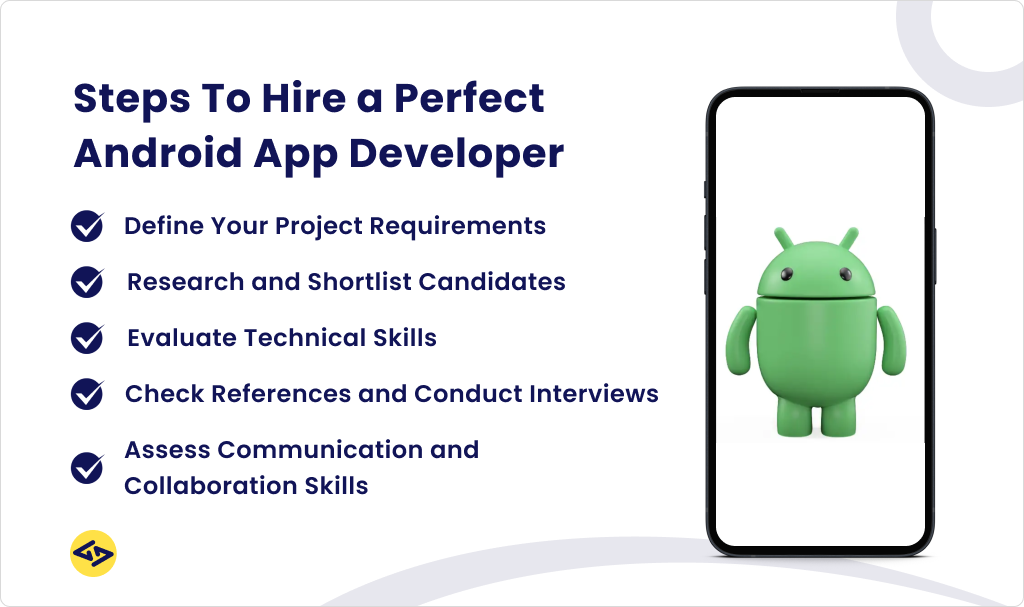 Steps To Hire a Perfect Android App Developer

Define Your Project Requirements

Research and Shortlist Candidates

Evaluate Technical Skills

Check References and Conduct Interviews

Assess Communication and Collaboration Skills